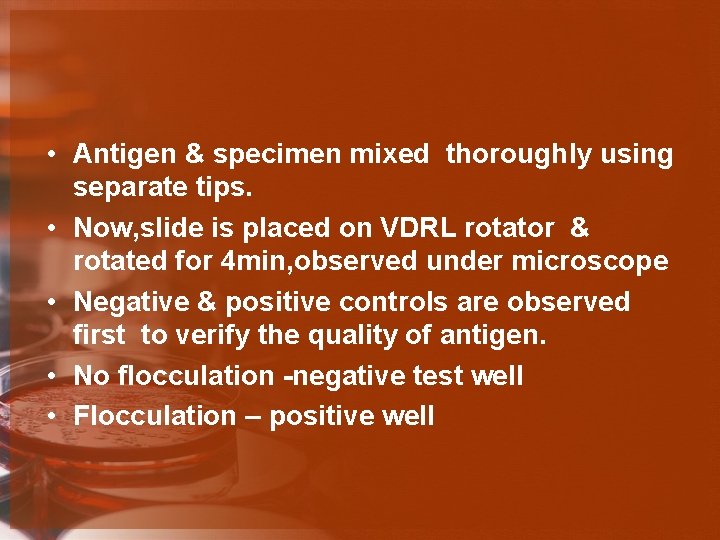 • Antigen & specimen mixed thoroughly using separate tips.
• Now,slide is placed on VDRL rotator & rotated for 4min,observed under microscope
• Negative & positive controls are observed first to verify the quality of antigen.
• No flocculation -negative test well
• Flocculation – positive well